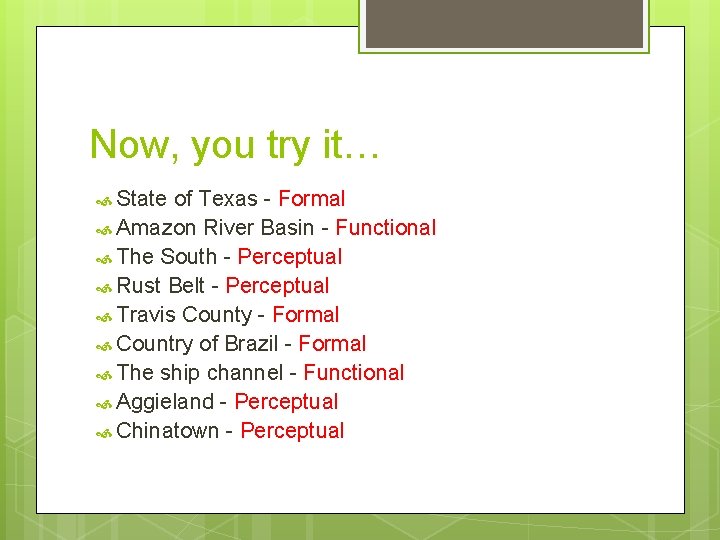 Now, you try it…

State of Texas - Formal
Amazon River Basin - Functional
The South - Perceptual
Rust Belt - Perceptual
Travis County - Formal
Country of Brazil - Formal
The ship channel - Functional
Aggieland - Perceptual
Chinatown - Perceptual